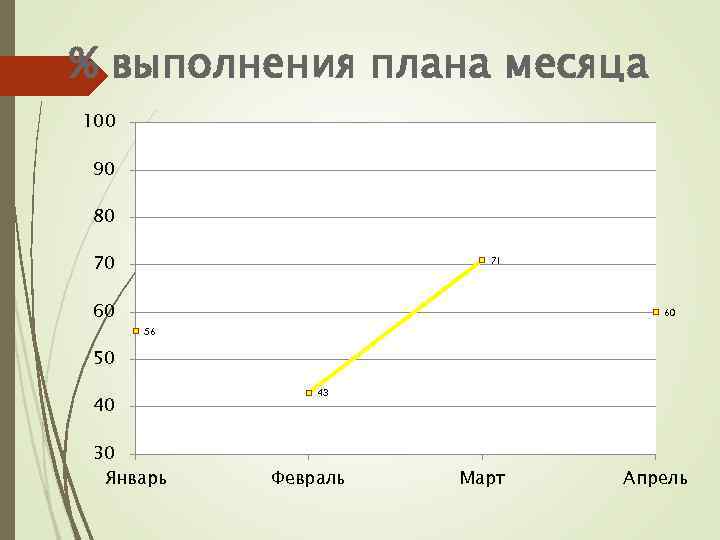 % выполнения плана месяца

100
90
80
70
60
50
40
30

56
43
71
60

Январь
Февраль
Март
Апрель